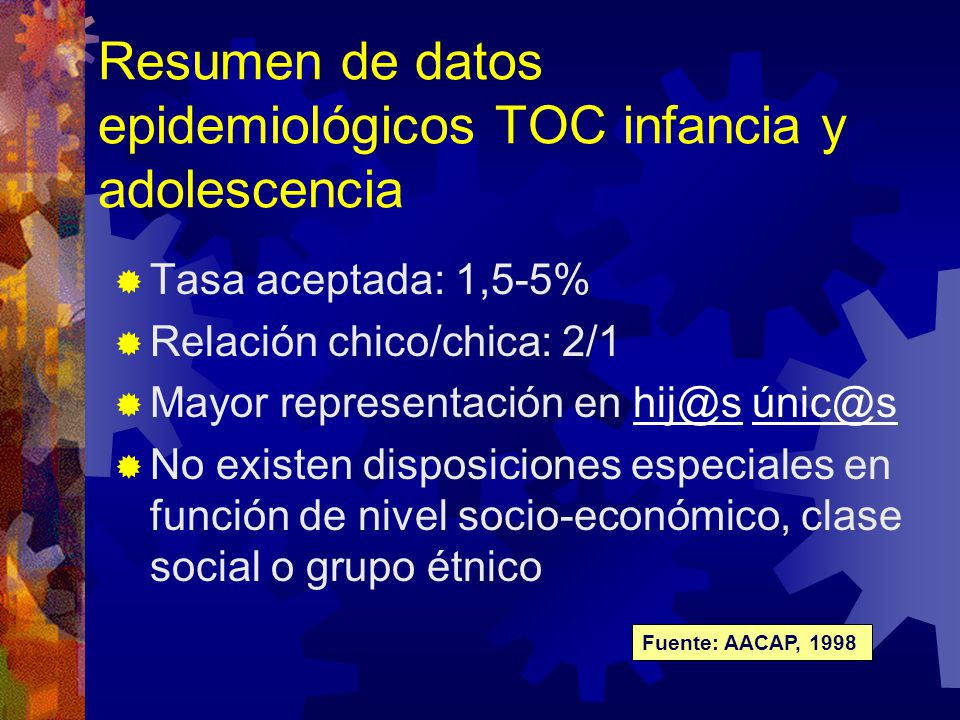 Resumen de datos epidemiológicos TOC infancia y adolescencia

Tasa aceptada: 1,5-5%

Relación chico/chica: 2/1

Mayor representación en hij@s únic@s

No existen disposiciones especiales en función de nivel socio-económico, clase social o grupo étnico

Fuente: AACAP, 1998